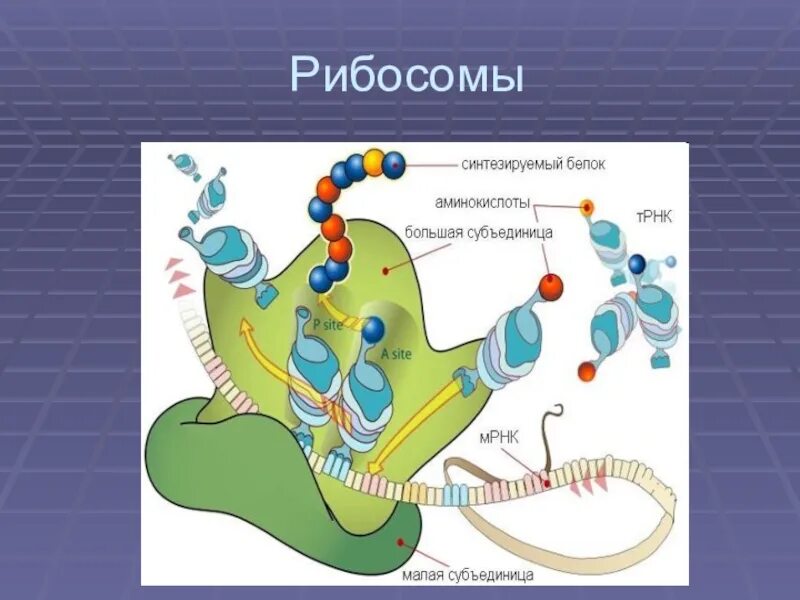 Рибосомы

синтезируемый белок
аминокислоты
тРНК
большая субъединица
P site
A site
мРНК
малая субъединица